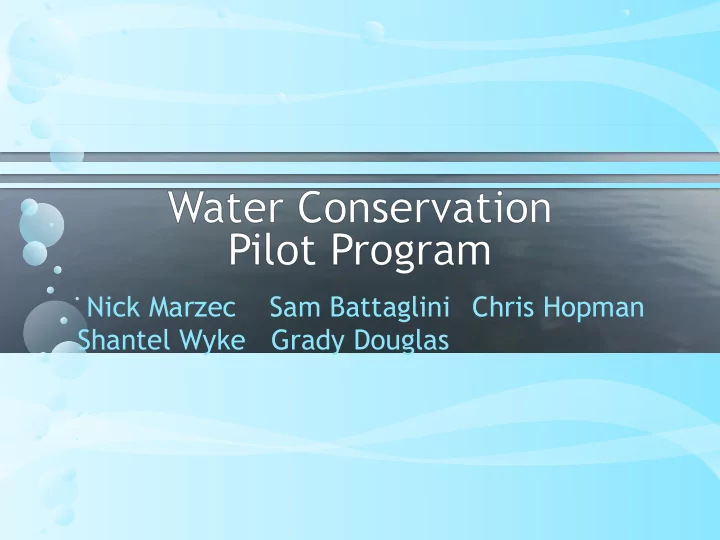 Water Conservation
Pilot Program

Nick Marzec Sam Battaglini Chris Hopman
Shantel Wyke Grady Douglas